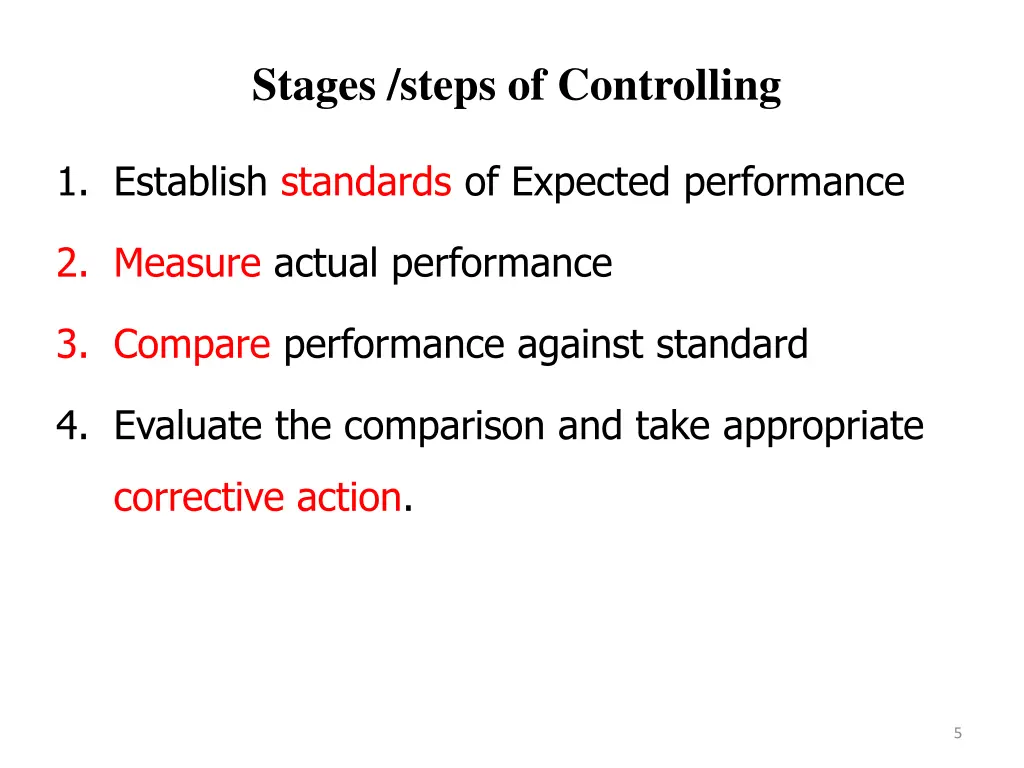 Stages /steps of Controlling

1. Establish standards of Expected performance

2. Measure actual performance

3. Compare performance against standard

4. Evaluate the comparison and take appropriate corrective action.

5